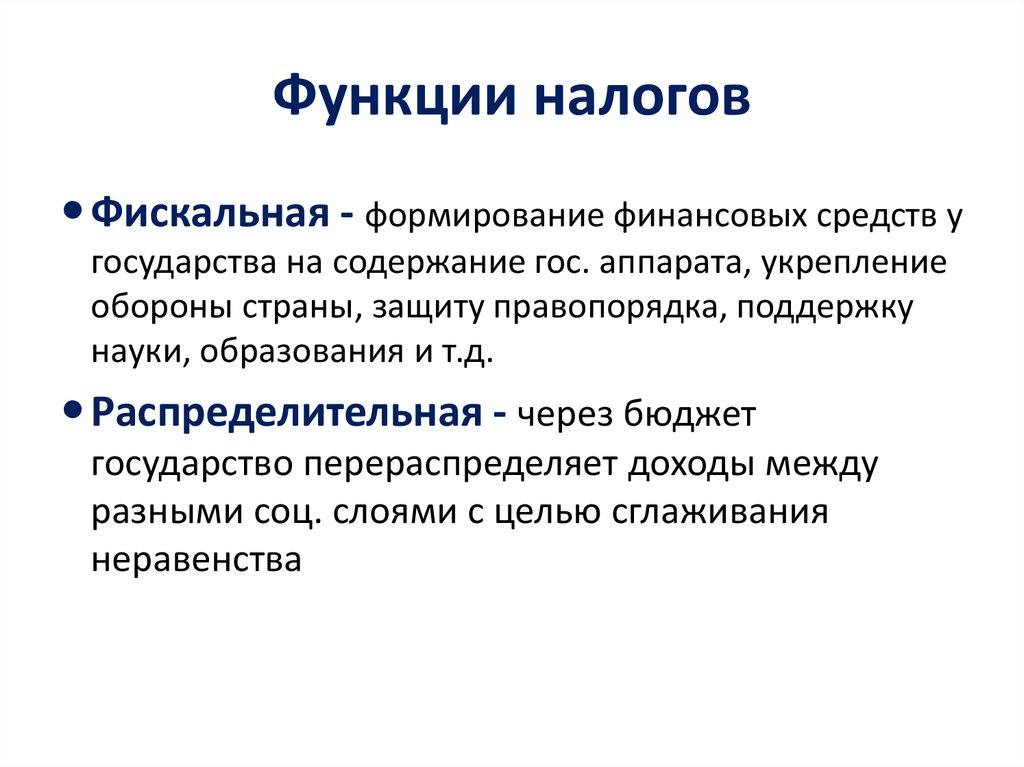 Функции налогов

• Фискальная - формирование финансовых средств у государства на содержание гос. аппарата, укрепление обороны страны, защиту правопорядка, поддержку науки, образования и т.д.

• Распределительная - через бюджет государство перераспределяет доходы между разными соц. слоями с целью сглаживания неравенства